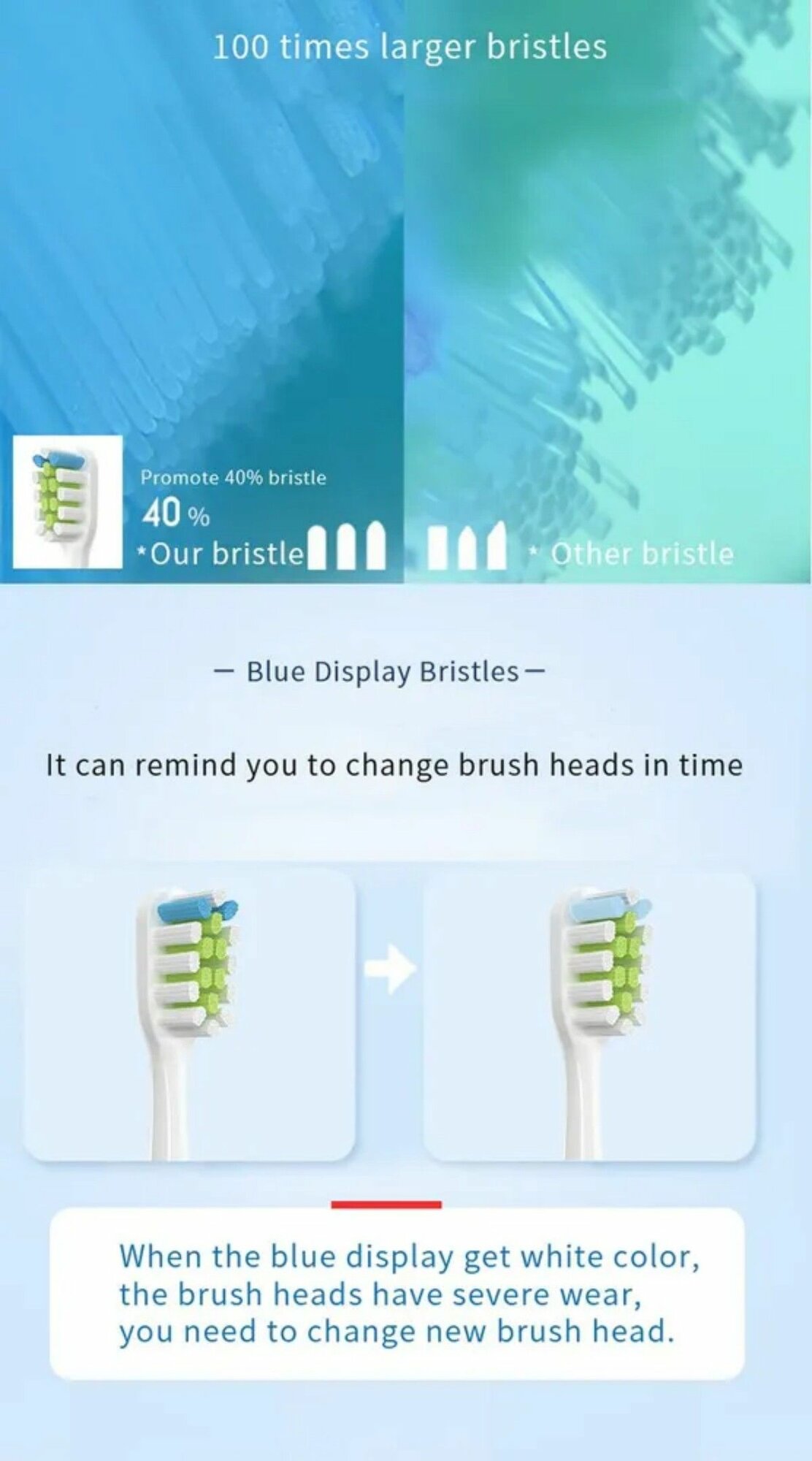 100 times larger bristles

Promote 40% bristle
40 %
*Our bristle

* Other bristle

— Blue Display Bristles —

It can remind you to change brush heads in time

When the blue display get white color, the brush heads have severe wear, you need to change new brush head.